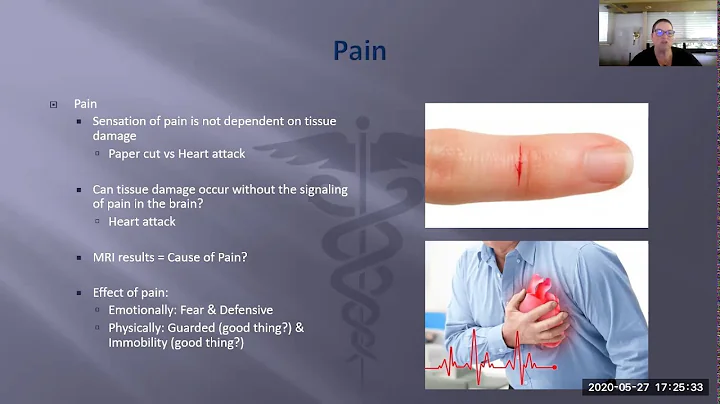 Pain

Pain

Sensation of pain is not dependent on tissue damage

Paper cut vs Heart attack

Can tissue damage occur without the signaling of pain in the brain?

Heart attack

MRI results = Cause of Pain?

Effect of pain:

Emotionally: Fear & Defensive

Physically: Guarded (good thing?) & Immobility (good thing?)

2020-05-27 17:25:33